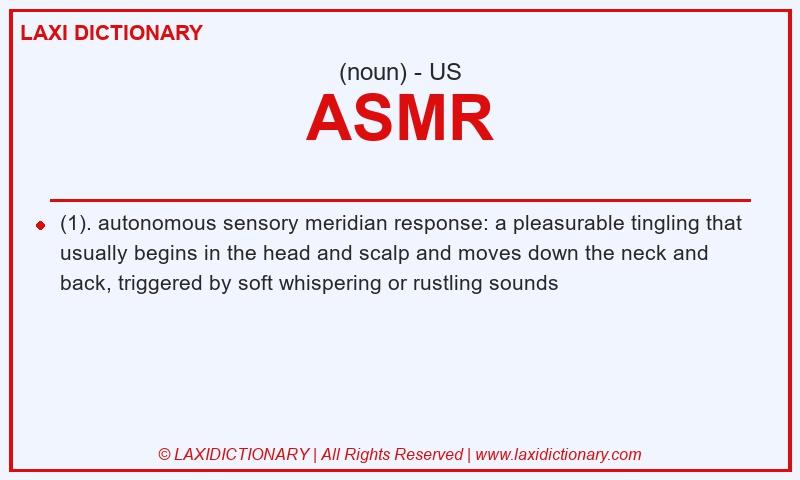 LAXI DICTIONARY

(noun) - US

ASMR

(1). autonomous sensory meridian response: a pleasurable tingling that usually begins in the head and scalp and moves down the neck and back, triggered by soft whispering or rustling sounds

© LAXIDICTIONARY | All Rights Reserved | www.laxidictionary.com